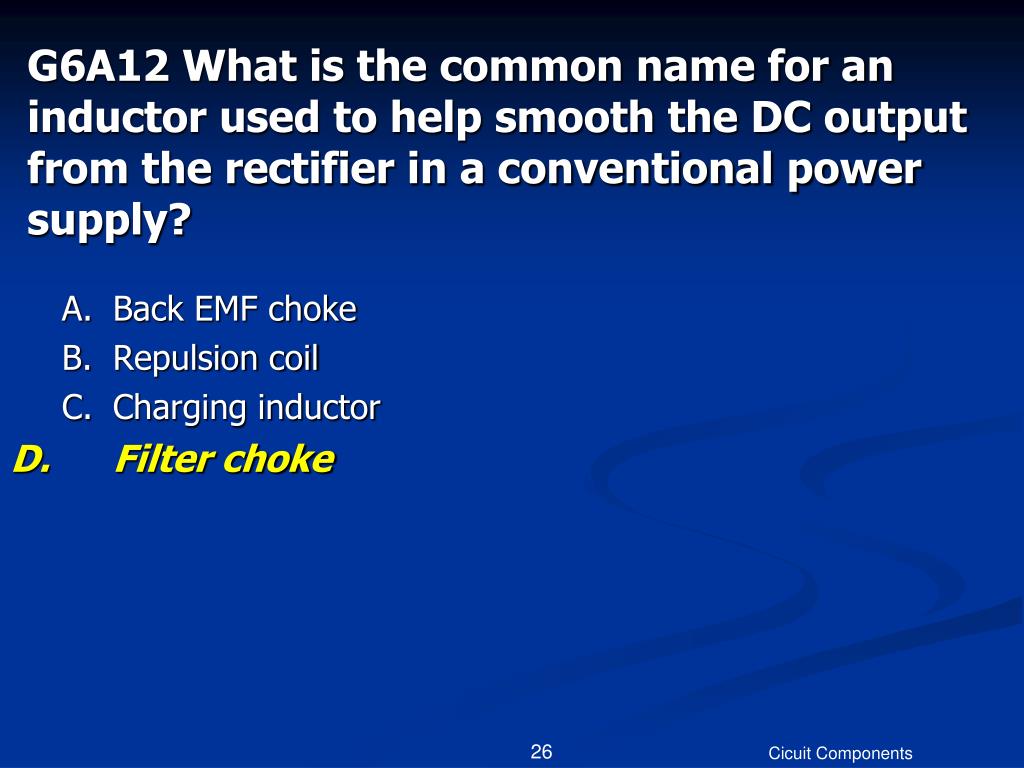 G6A12 What is the common name for an inductor used to help smooth the DC output from the rectifier in a conventional power supply?

A. Back EMF choke
B. Repulsion coil
C. Charging inductor
D. Filter choke

26

Cicuit Components